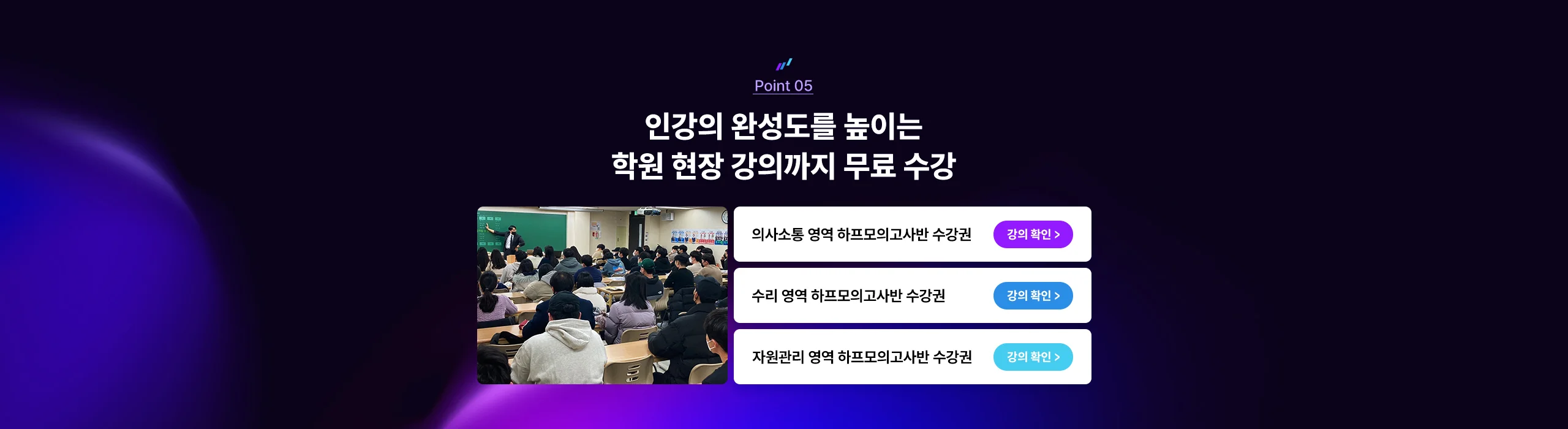 Point 05

인강의 완성도를 높이는
학원 현장 강의까지 무료 수강

의사소통 영역 하프모의고사반 수강권
강의 확인 >

수리 영역 하프모의고사반 수강권
강의 확인 >

자원관리 영역 하프모의고사반 수강권
강의 확인 >